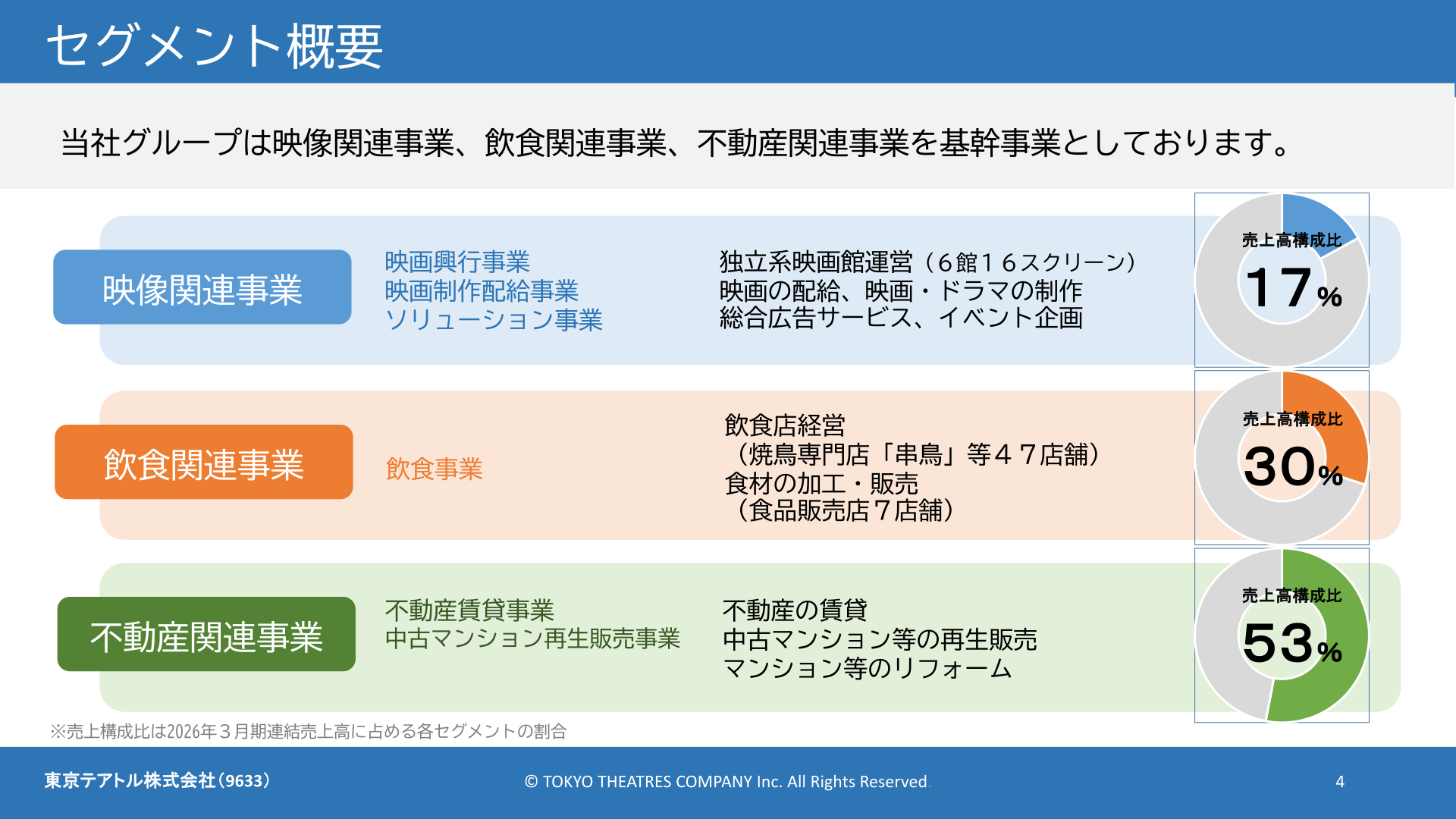 セグメント概要

当社グループは映像関連事業、飲食関連事業、不動産関連事業を基幹事業としております。

映像関連事業

映画興行事業
映画制作配給事業
ソリューション事業

独立系映画館運営（６館１６スクリーン）
映画の配給、映画・ドラマの制作
総合広告サービス、イベント企画

売上高構成比
17%

飲食関連事業

飲食事業

飲食店経営
（焼鳥専門店「串鳥」等４７店舗）
食材の加工・販売
（食品販売店７店舗）

売上高構成比
30%

不動産関連事業

不動産賃貸事業
中古マンション再生販売事業

不動産の賃貸
中古マンション等の再生販売
マンション等のリフォーム

売上高構成比
53%

※売上構成比は2026年３月期連結売上高に占める各セグメントの割合

東京テアトル株式会社（9633）

© TOKYO THEATRES COMPANY Inc. All Rights Reserved.

4